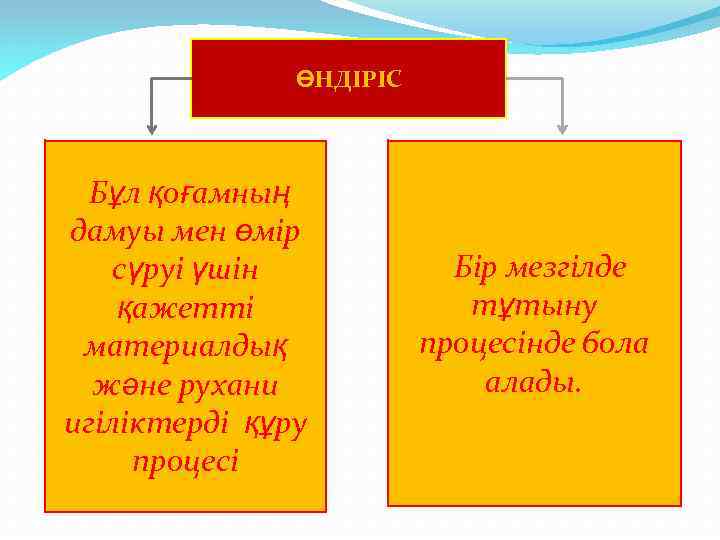 ӨНДІРІС

Бұл қоғамның дамуы мен өмір сүруі үшін қажетті материалдық және рухани игіліктерді құру процесі

Бір мезгілде тұтыну процесінде бола алады.